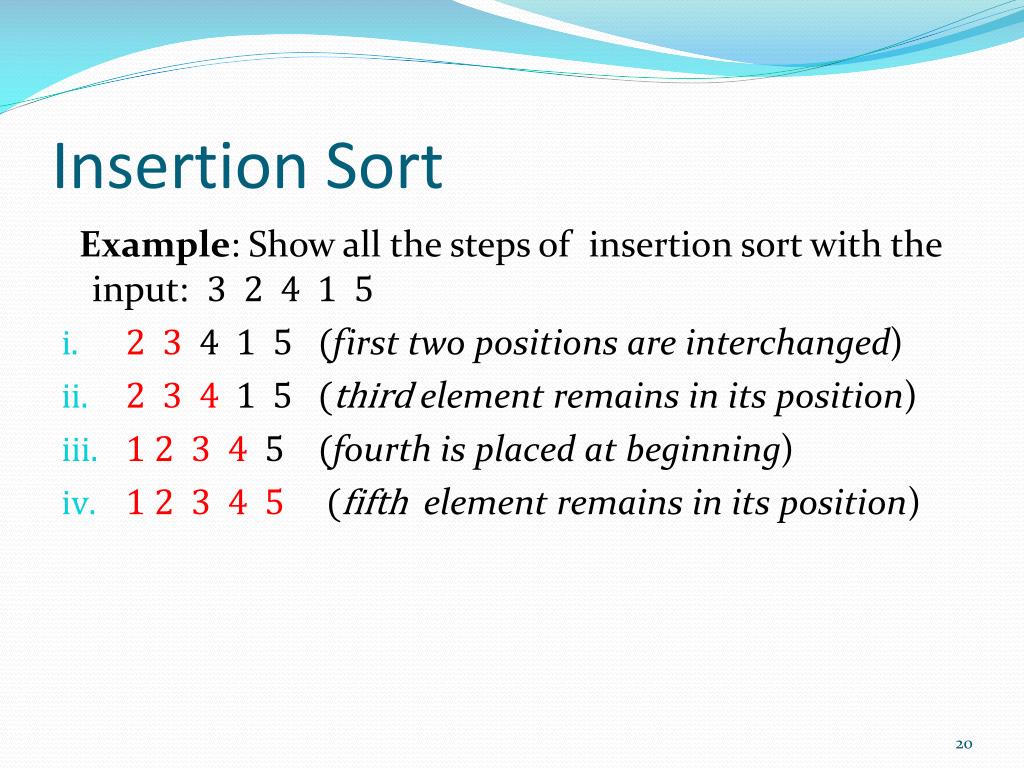 Insertion Sort

Example: Show all the steps of insertion sort with the input: 3 2 4 1 5

i. 2 3 4 1 5 (first two positions are interchanged)

ii. 2 3 4 1 5 (third element remains in its position)

iii. 1 2 3 4 5 (fourth is placed at beginning)

iv. 1 2 3 4 5 (fifth element remains in its position)

20